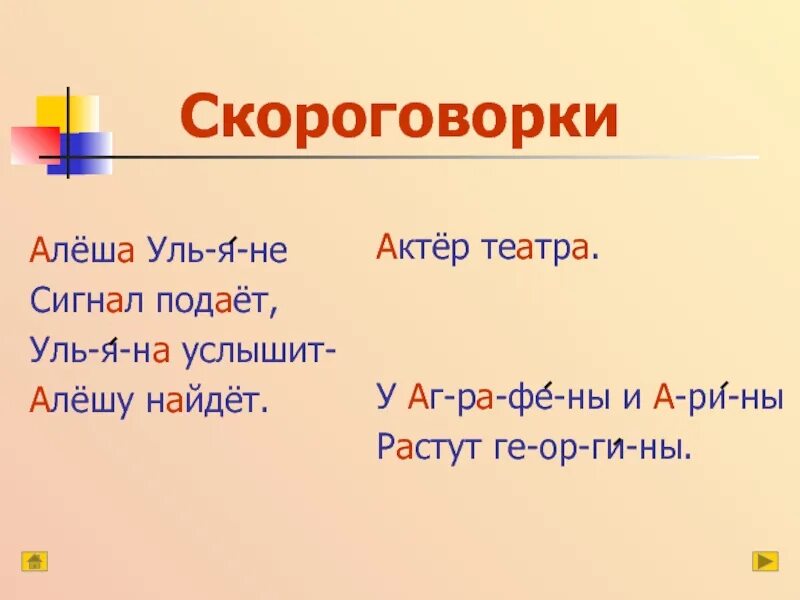 Скороговорки

Алёша Уль-я́-не
Сигнал подаёт,
Уль-я́-на услышит-
Алёшу найдёт.

Актёр театра.

У Аг-ра-фе́-ны и А-ри́-ны
Растут ге-ор-ги́-ны.